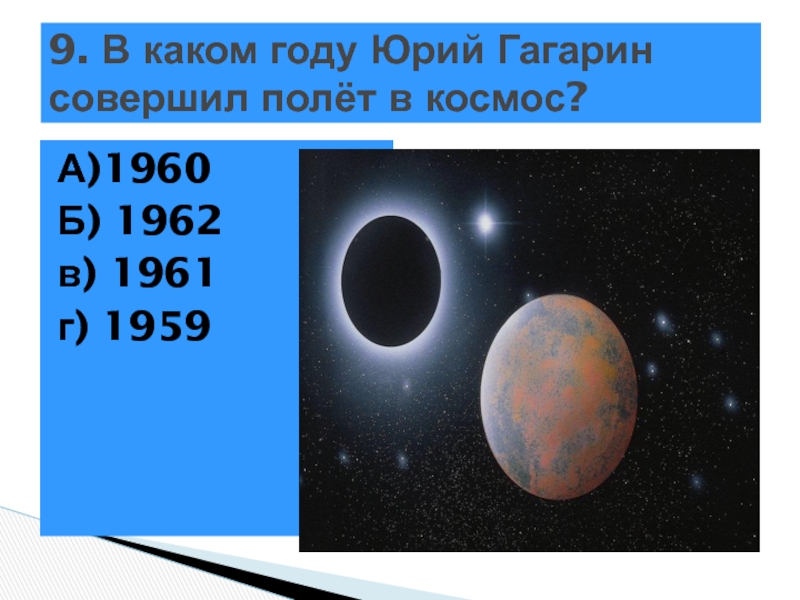 9. В каком году Юрий Гагарин совершил полёт в космос?

А)1960
Б) 1962
в) 1961
г) 1959